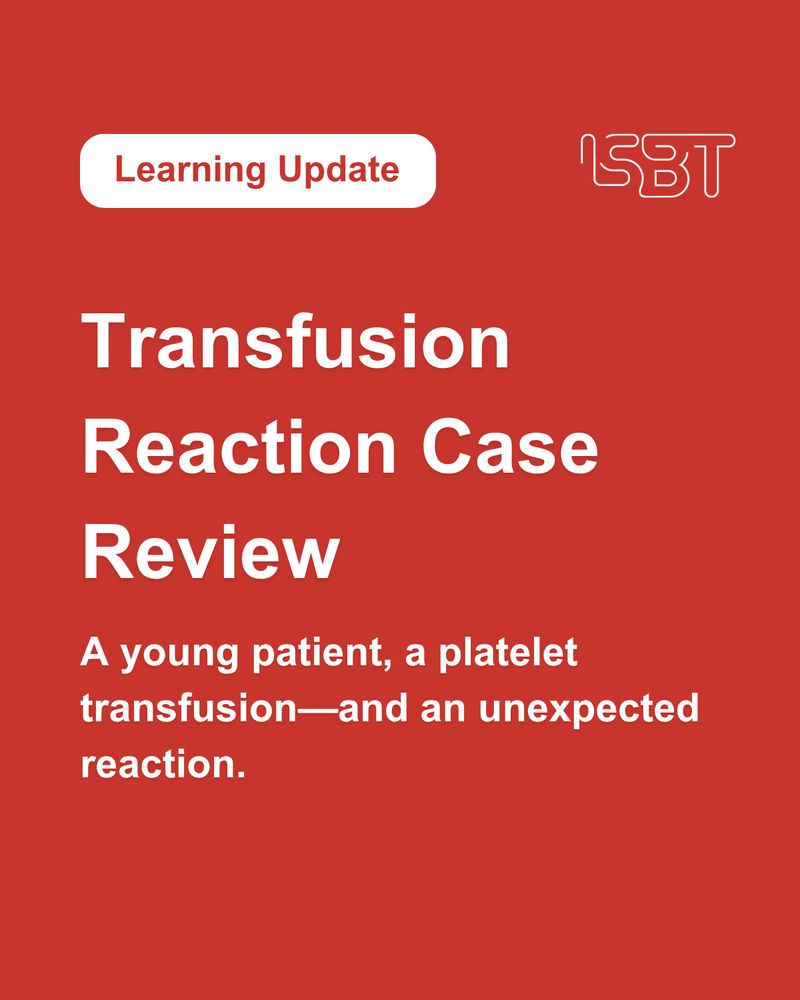 Learning Update

ISBT

Transfusion Reaction Case Review

A young patient, a platelet transfusion—and an unexpected reaction.